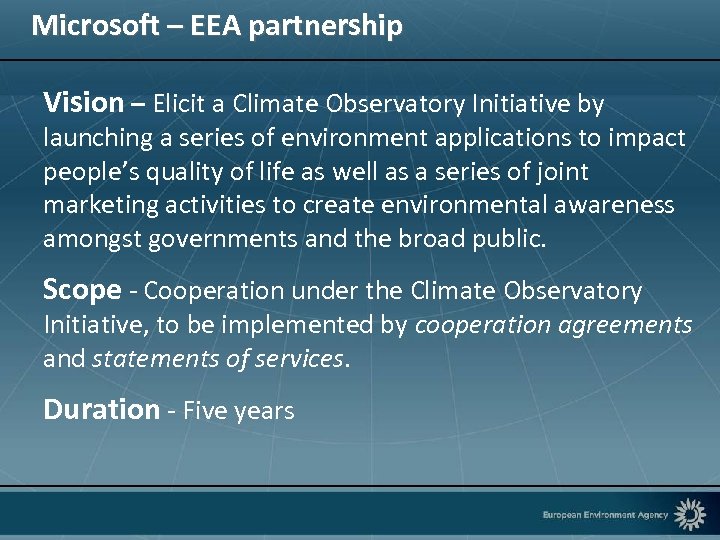 Microsoft – EEA partnership

Vision – Elicit a Climate Observatory Initiative by launching a series of environment applications to impact people's quality of life as well as a series of joint marketing activities to create environmental awareness amongst governments and the broad public.

Scope - Cooperation under the Climate Observatory Initiative, to be implemented by cooperation agreements and statements of services.

Duration - Five years

European Environment Agency